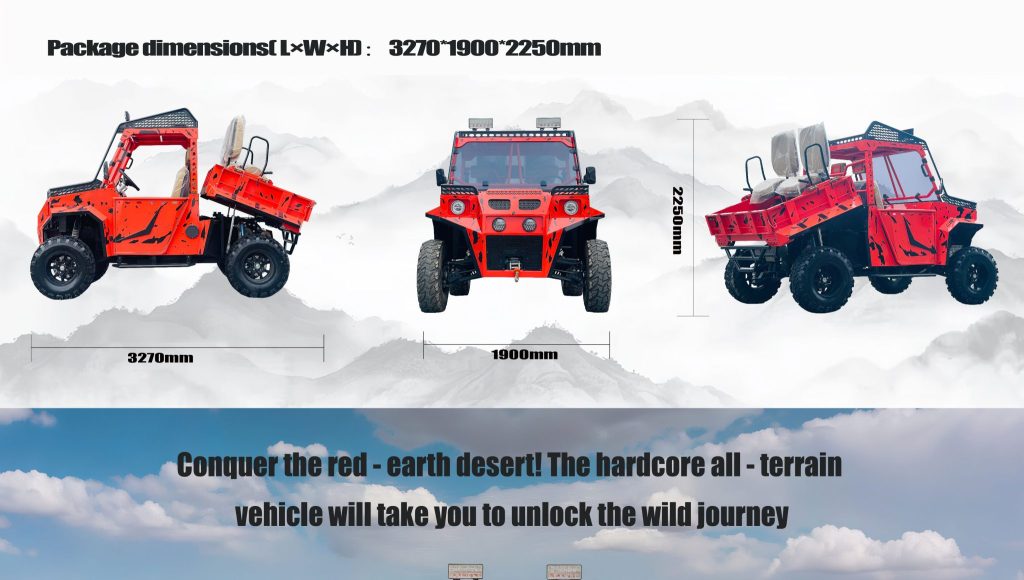 Package dimensions( L×W×H) : 3270*1900*2250mm

3270mm

1900mm

2250mm

Conquer the red - earth desert! The hardcore all - terrain vehicle will take you to unlock the wild journey